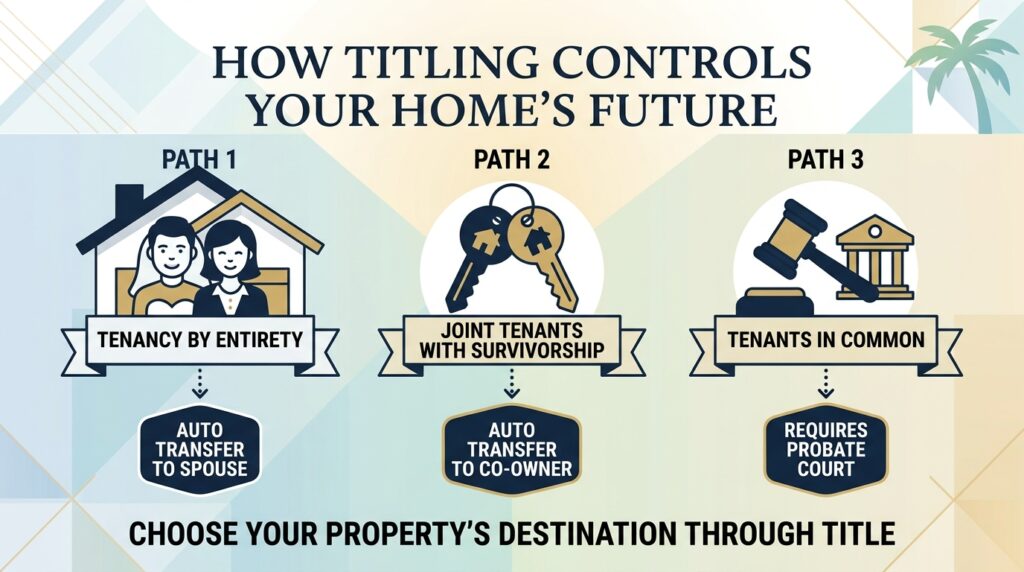 HOW TITLING CONTROLS YOUR HOME'S FUTURE

PATH 1

TENANCY BY ENTIRETY

AUTO TRANSFER TO SPOUSE

PATH 2

JOINT TENANTS WITH SURVIVORSHIP

AUTO TRANSFER TO CO-OWNER

PATH 3

TENANTS IN COMMON

REQUIRES PROBATE COURT

CHOOSE YOUR PROPERTY'S DESTINATION THROUGH TITLE